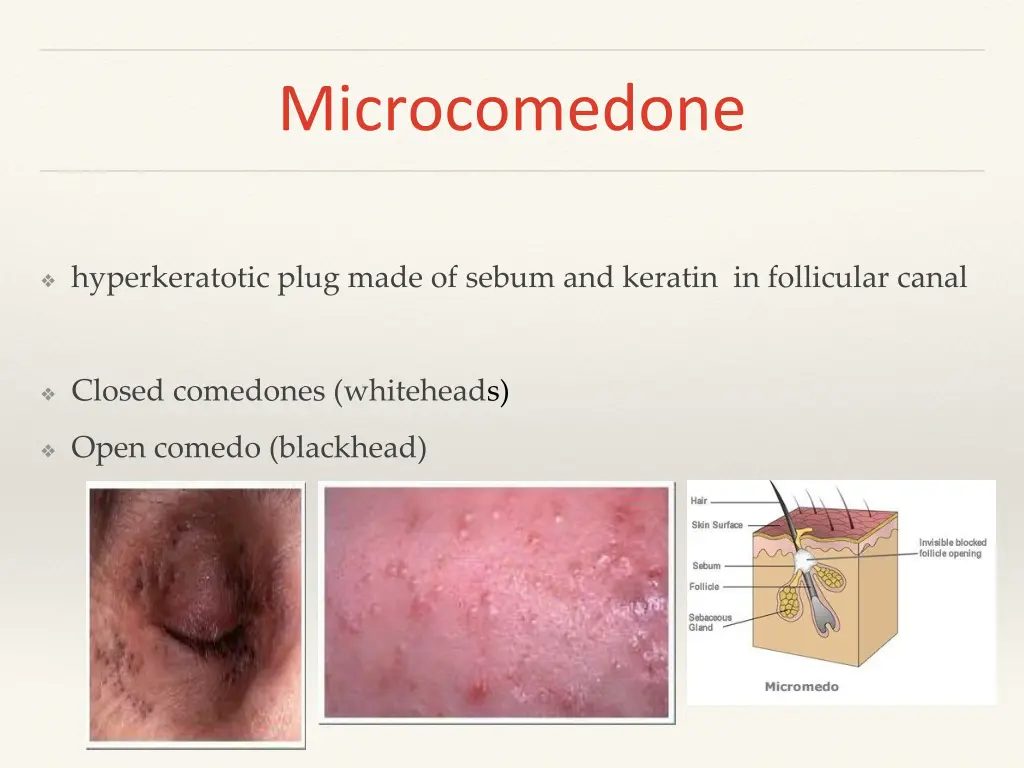 Microcomedone

❖ hyperkeratotic plug made of sebum and keratin in follicular canal

❖ Closed comedones (whiteheads)

❖ Open comedo (blackhead)

Hair
Skin Surface
Sebum
Follicle
Sebaceous Gland
Invisible blocked follicle opening
Micromedo